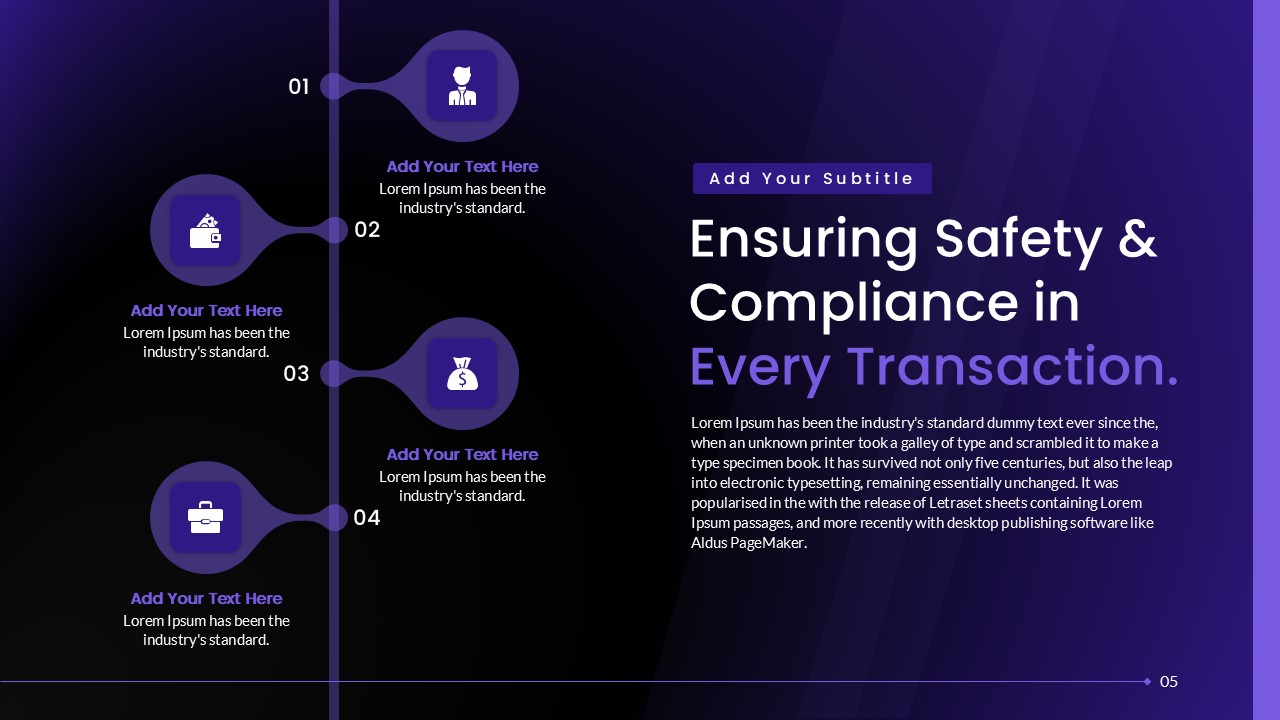 01

Add Your Text Here
Lorem Ipsum has been the industry's standard.

02

Add Your Text Here
Lorem Ipsum has been the industry's standard.

03

Add Your Text Here
Lorem Ipsum has been the industry's standard.

04

Add Your Text Here
Lorem Ipsum has been the industry's standard.

Add Your Subtitle

Ensuring Safety & Compliance in Every Transaction.

Lorem Ipsum has been the industry's standard dummy text ever since the, when an unknown printer took a galley of type and scrambled it to make a type specimen book. It has survived not only five centuries, but also the leap into electronic typesetting, remaining essentially unchanged. It was popularised in the with the release of Letraset sheets containing Lorem Ipsum passages, and more recently with desktop publishing software like Aldus PageMaker.

05